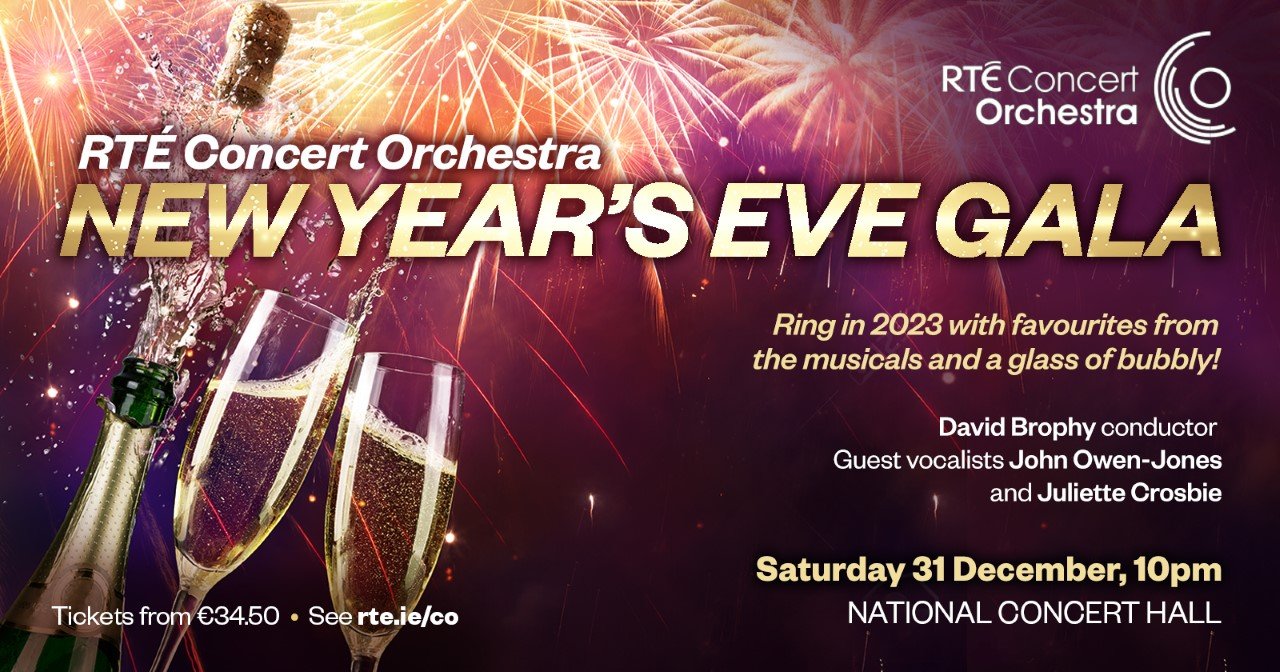 RTÉ Concert Orchestra

RTÉ Concert Orchestra
NEW YEAR'S EVE GALA

Ring in 2023 with favourites from the musicals and a glass of bubbly!

David Brophy conductor
Guest vocalists John Owen-Jones and Juliette Crosbie

Saturday 31 December, 10pm
NATIONAL CONCERT HALL

Tickets from €34.50 • See rte.ie/co